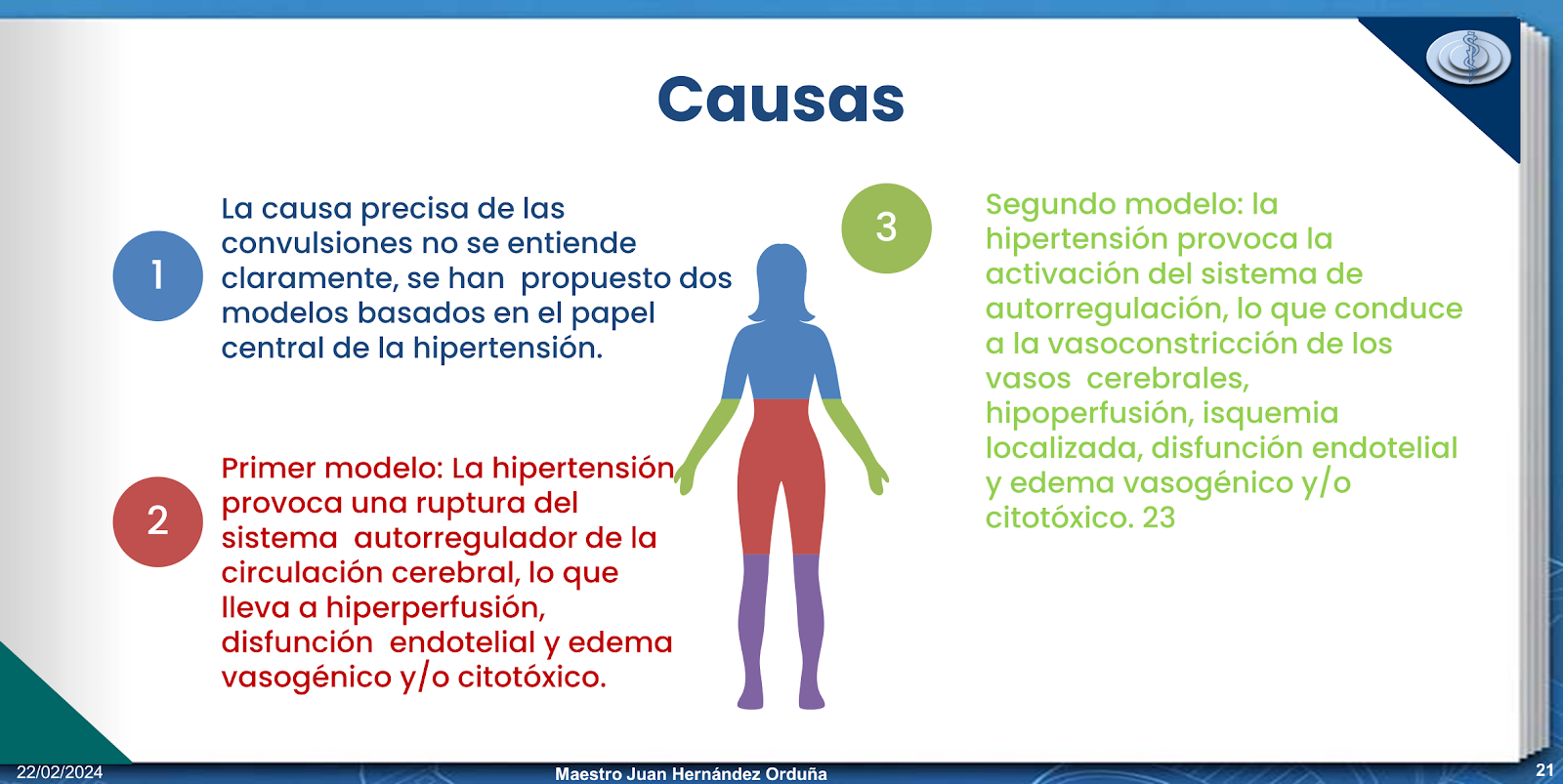 Causas

1

La causa precisa de las convulsiones no se entiende claramente, se han propuesto dos modelos basados en el papel central de la hipertensión.

2

Primer modelo: La hipertensión provoca una ruptura del sistema autorregulador de la circulación cerebral, lo que lleva a hiperperfusión, disfunción endotelial y edema vasogénico y/o citotóxico.

3

Segundo modelo: la hipertensión provoca la activación del sistema de autorregulación, lo que conduce a la vasoconstricción de los vasos cerebrales, hipoperfusión, isquemia localizada, disfunción endotelial y edema vasogénico y/o citotóxico. 23

22/02/2024

Maestro Juan Hernández Orduña

21